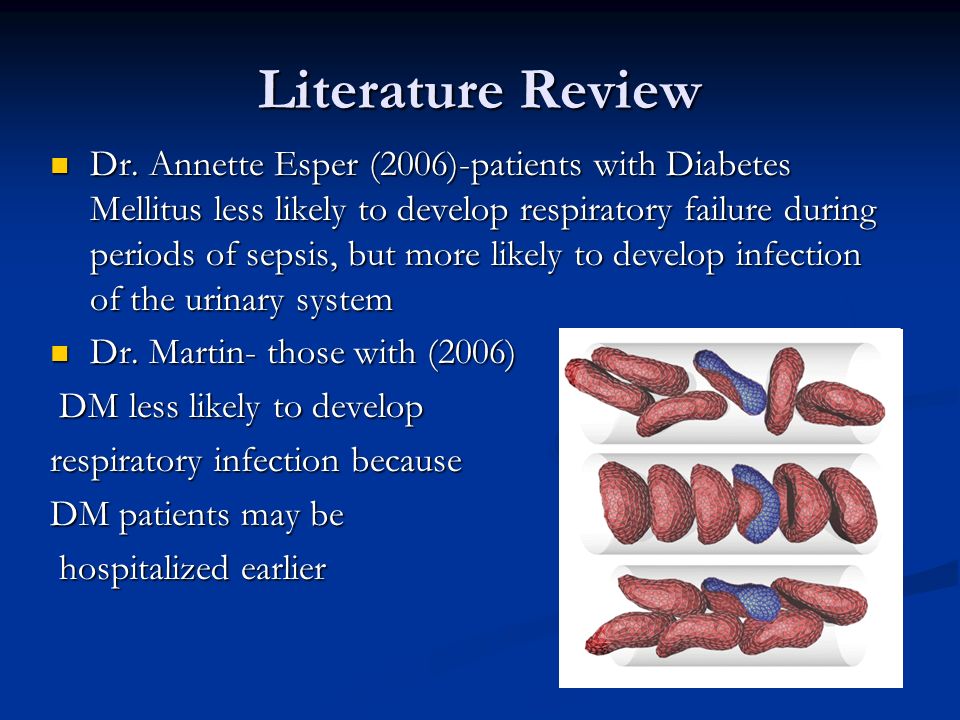 Literature Review

Dr. Annette Esper (2006)-patients with Diabetes Mellitus less likely to develop respiratory failure during periods of sepsis, but more likely to develop infection of the urinary system

Dr. Martin- those with (2006)
DM less likely to develop
respiratory infection because
DM patients may be
hospitalized earlier